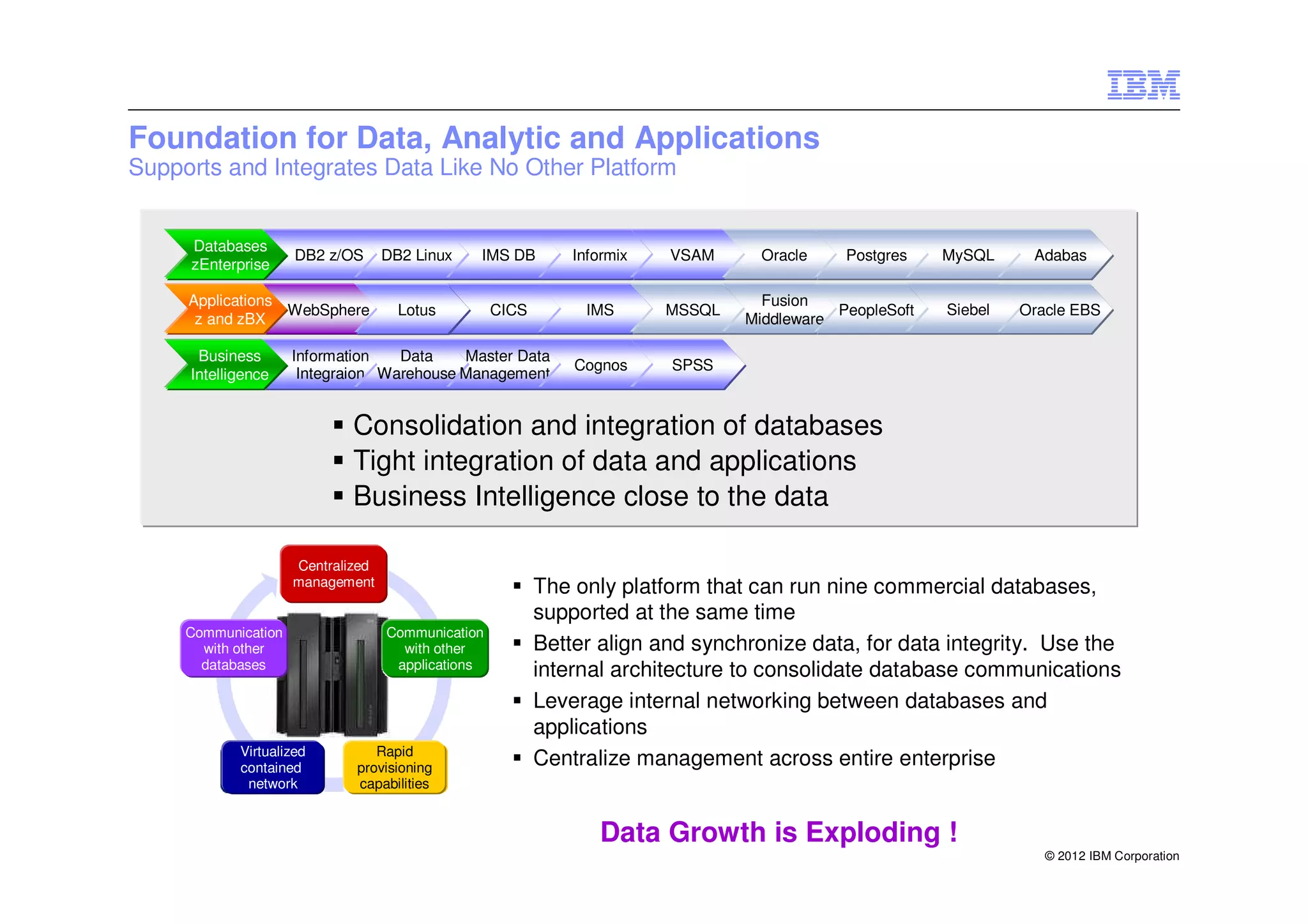 IBM

Foundation for Data, Analytic and Applications
Supports and Integrates Data Like No Other Platform

Databases zEnterprise DB2 z/OS DB2 Linux IMS DB Informix VSAM Oracle Postgres MySQL Adabas

Applications z and zBX WebSphere Lotus CICS IMS MSSQL Fusion Middleware PeopleSoft Siebel Oracle EBS

Business Intelligence Information Integraion Data Warehouse Master Data Management Cognos SPSS

▪ Consolidation and integration of databases
▪ Tight integration of data and applications
▪ Business Intelligence close to the data

Centralized management

Communication with other databases

Communication with other applications

Virtualized contained network

Rapid provisioning capabilities

▪ The only platform that can run nine commercial databases, supported at the same time
▪ Better align and synchronize data, for data integrity. Use the internal architecture to consolidate database communications
▪ Leverage internal networking between databases and applications
▪ Centralize management across entire enterprise

Data Growth is Exploding !

© 2012 IBM Corporation